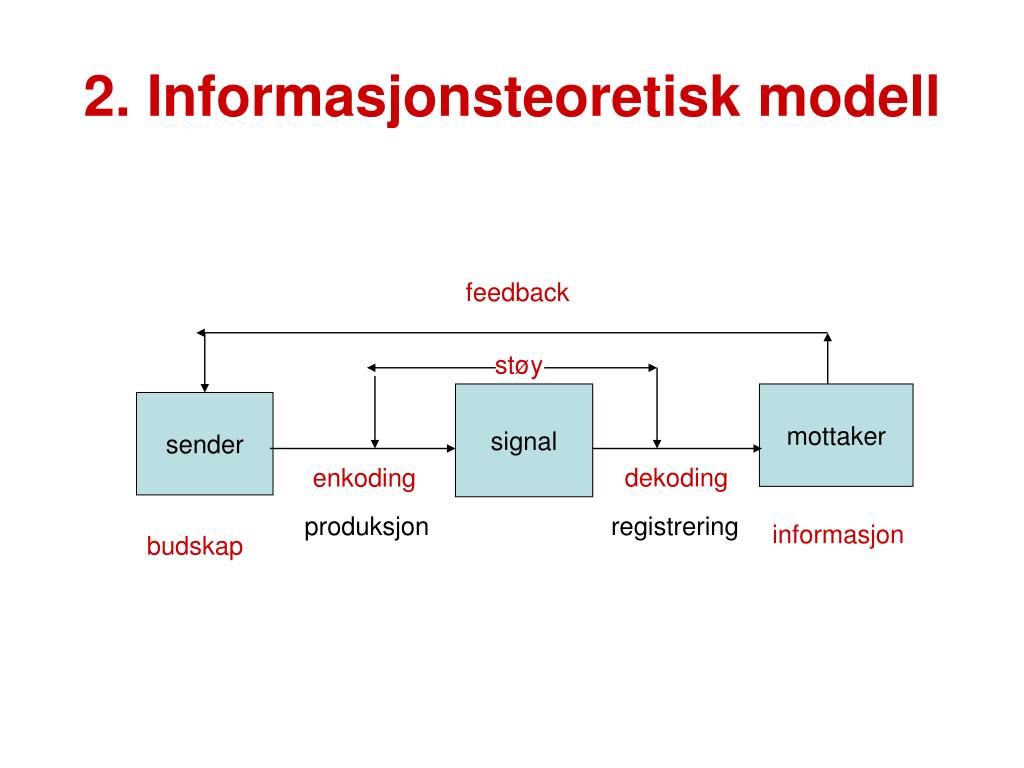 2. Informasjonsteoretisk modell

feedback

støy

sender

signal

mottaker

enkoding

dekoding

produksjon

registrering

budskap

informasjon